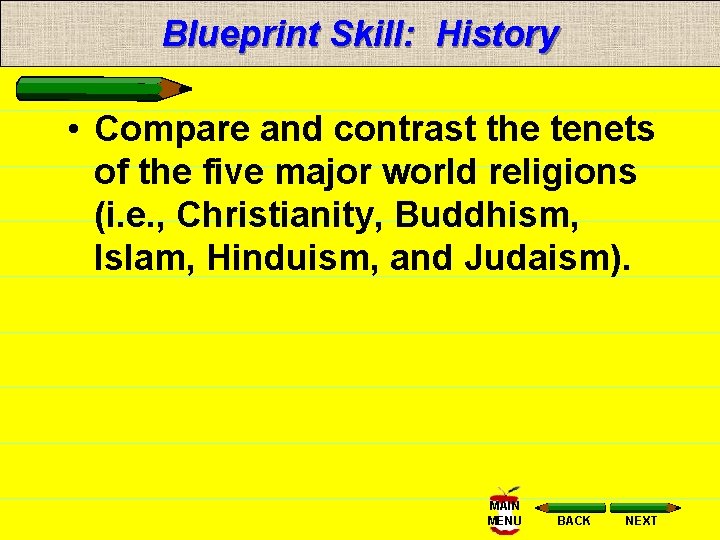 Blueprint Skill: History

• Compare and contrast the tenets of the five major world religions (i.e., Christianity, Buddhism, Islam, Hinduism, and Judaism).

MAIN MENU

BACK

NEXT